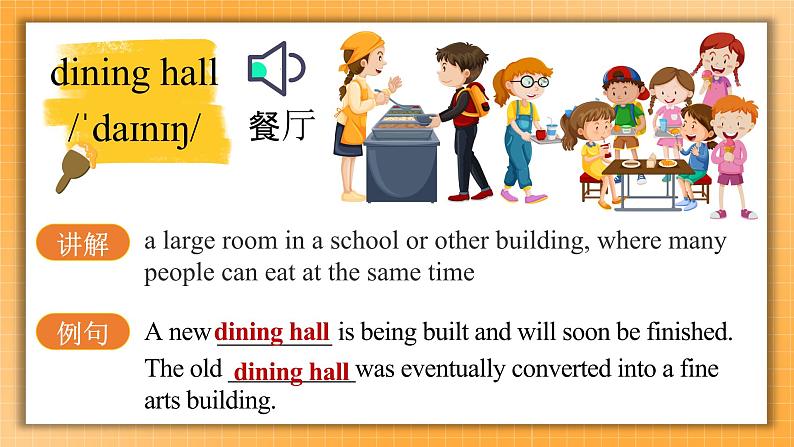 dining hall
/ˈdaɪnɪŋ/

餐厅

讲解 a large room in a school or other building, where many people can eat at the same time

例句 A new dining hall is being built and will soon be finished.
The old dining hall was eventually converted into a fine arts building.